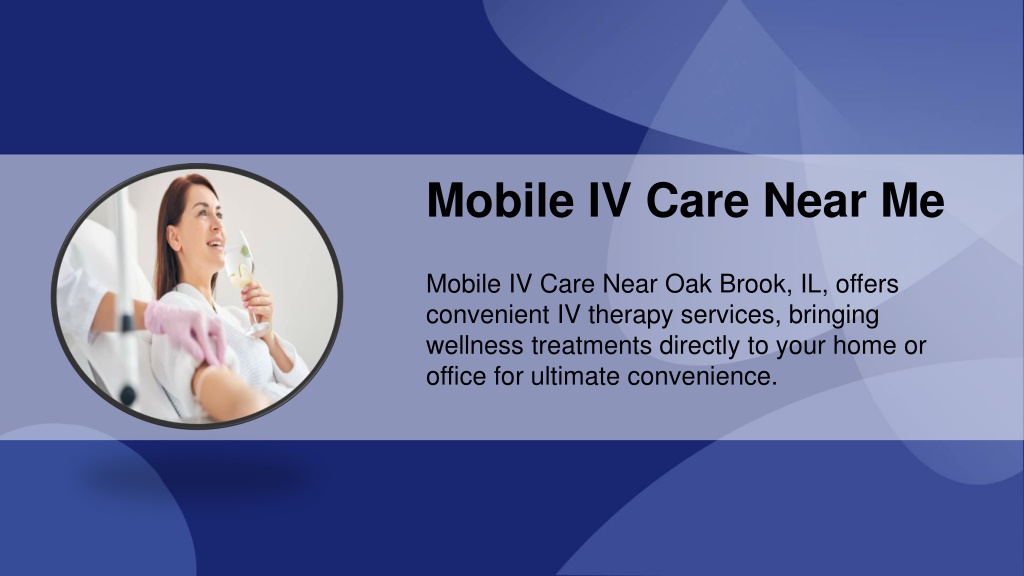 Mobile IV Care Near Me

Mobile IV Care Near Oak Brook, IL, offers convenient IV therapy services, bringing wellness treatments directly to your home or office for ultimate convenience.